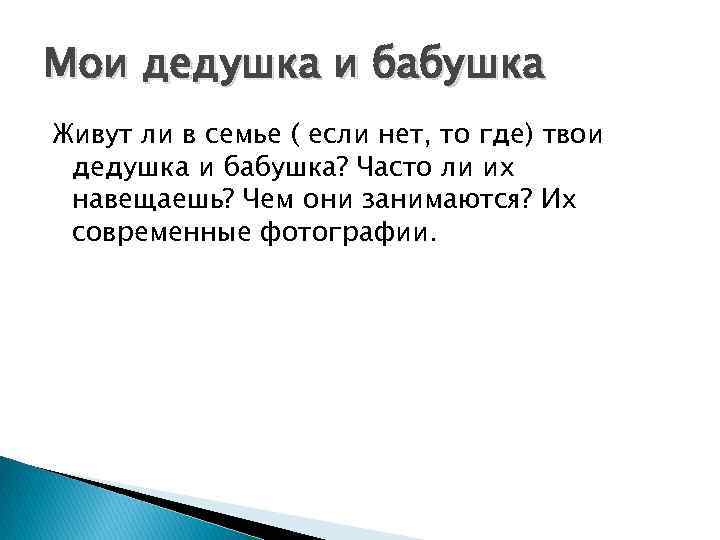 Мои дедушка и бабушка

Живут ли в семье ( если нет, то где) твои дедушка и бабушка? Часто ли их навещаешь? Чем они занимаются? Их современные фотографии.